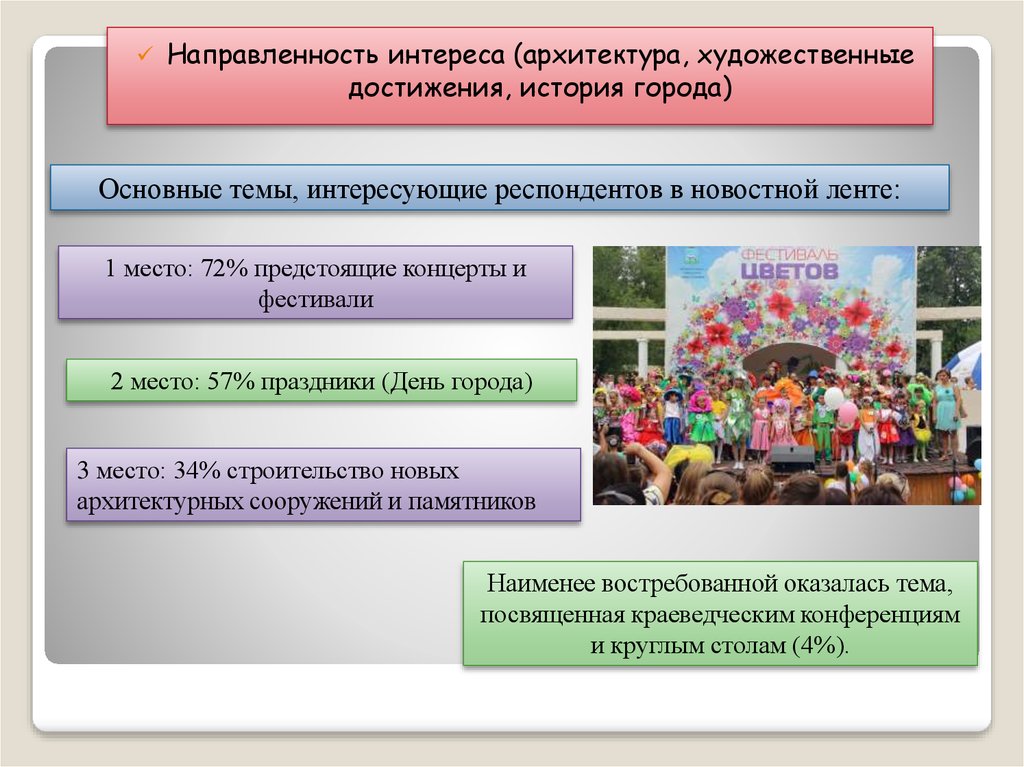 ✓ Направленность интереса (архитектура, художественные достижения, история города)

Основные темы, интересующие респондентов в новостной ленте:

1 место: 72% предстоящие концерты и фестивали

2 место: 57% праздники (День города)

3 место: 34% строительство новых архитектурных сооружений и памятников

ФЕСТИВАЛЬ ЦВЕТОВ

Наименее востребованной оказалась тема, посвященная краеведческим конференциям и круглым столам (4%).